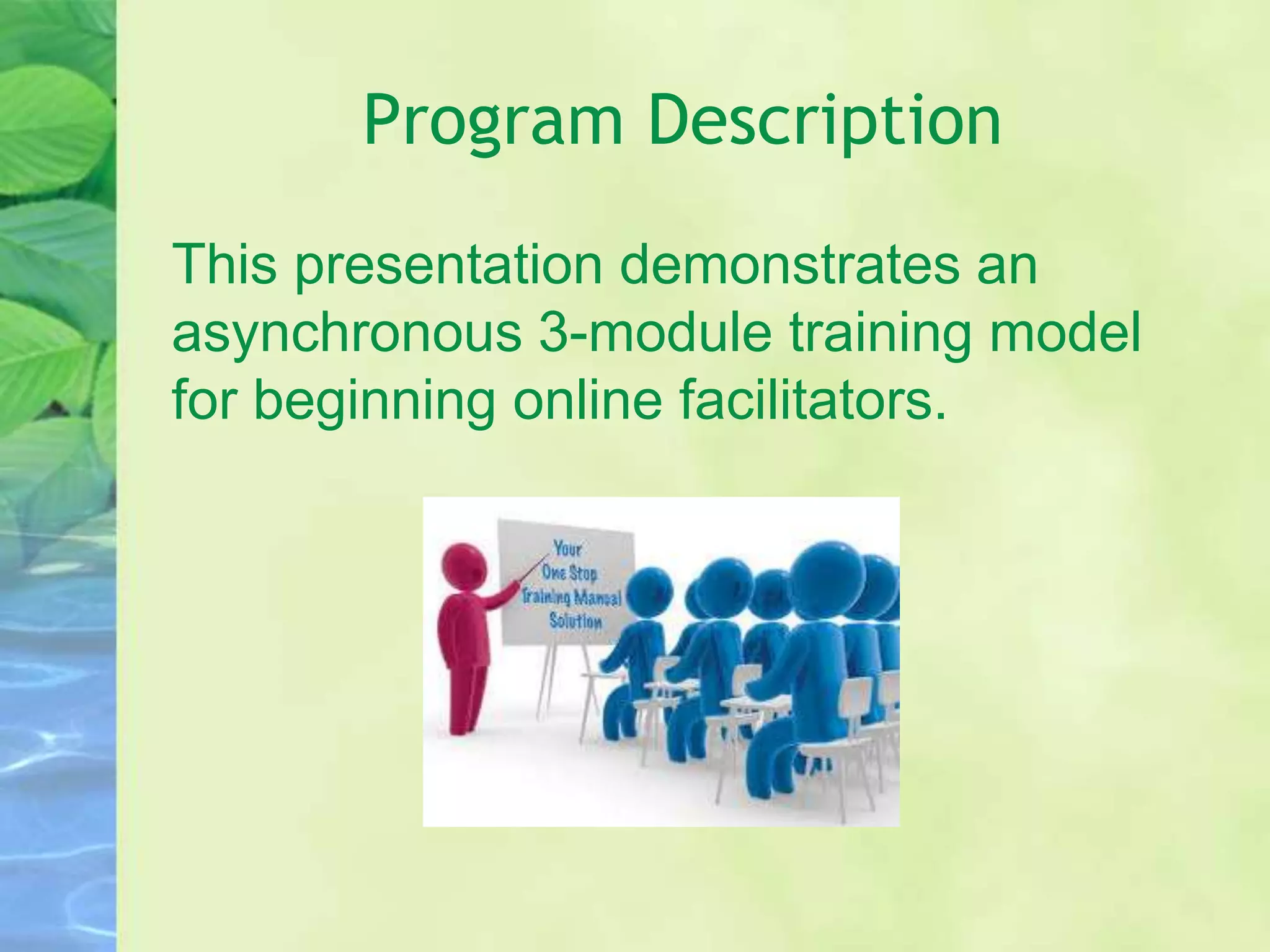 Program Description

This presentation demonstrates an asynchronous 3-module training model for beginning online facilitators.

Your One Stop Training Manual Solution